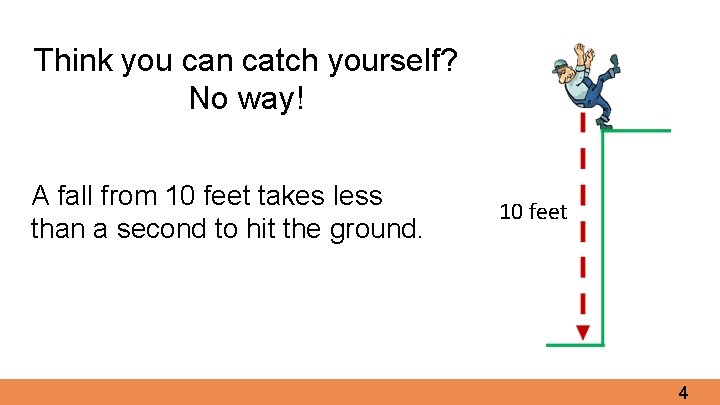 Think you can catch yourself?
No way!

A fall from 10 feet takes less than a second to hit the ground.

10 feet

4